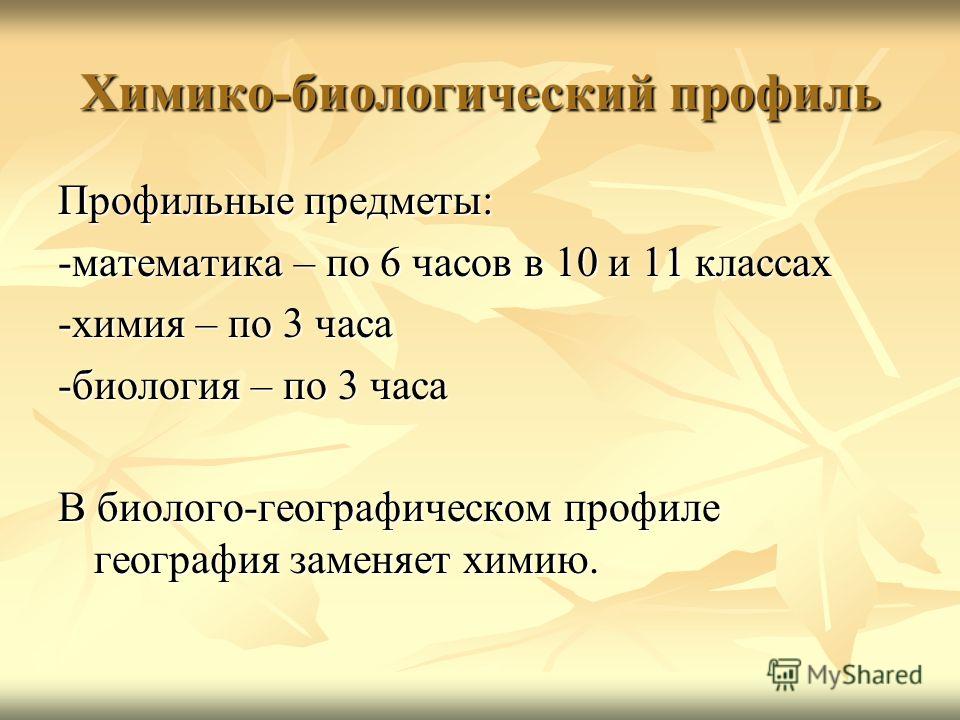 Химико-биологический профиль

Профильные предметы:
-математика – по 6 часов в 10 и 11 классах
-химия – по 3 часа
-биология – по 3 часа

В биолого-географическом профиле география заменяет химию.

MyShared